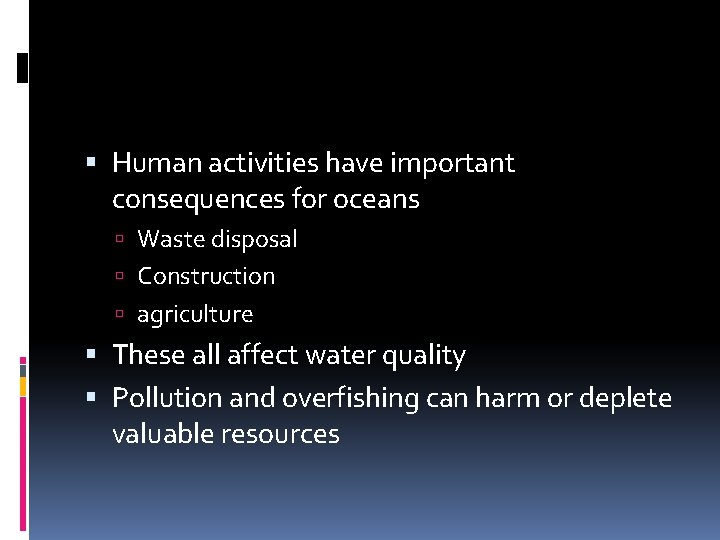 ▪ Human activities have important consequences for oceans
▫ Waste disposal
▫ Construction
▫ agriculture
▪ These all affect water quality
▪ Pollution and overfishing can harm or deplete valuable resources